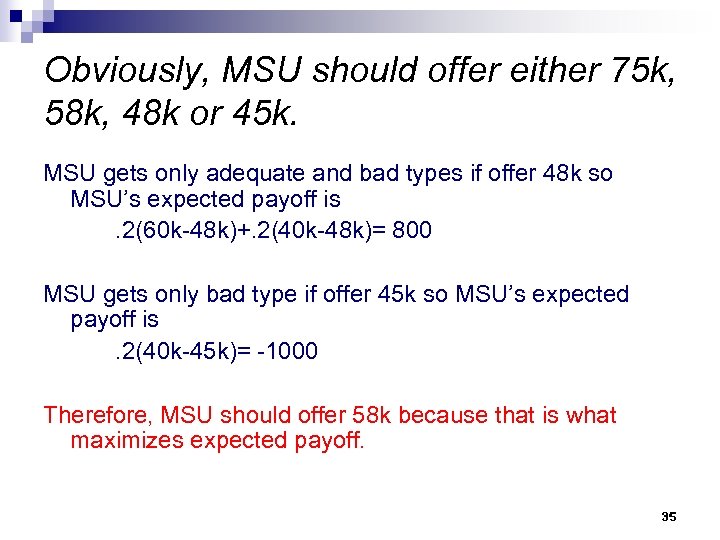 Obviously, MSU should offer either 75k, 58k, 48k or 45k.

MSU gets only adequate and bad types if offer 48k so MSU's expected payoff is

.2(60k-48k)+.2(40k-48k)= 800

MSU gets only bad type if offer 45k so MSU's expected payoff is

.2(40k-45k)= -1000

Therefore, MSU should offer 58k because that is what maximizes expected payoff.

35